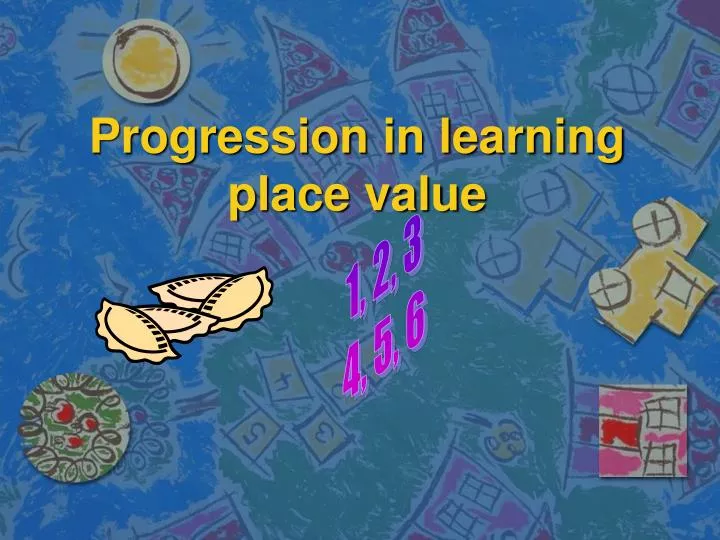 Progression in learning place value

1, 2, 3
4, 5, 6